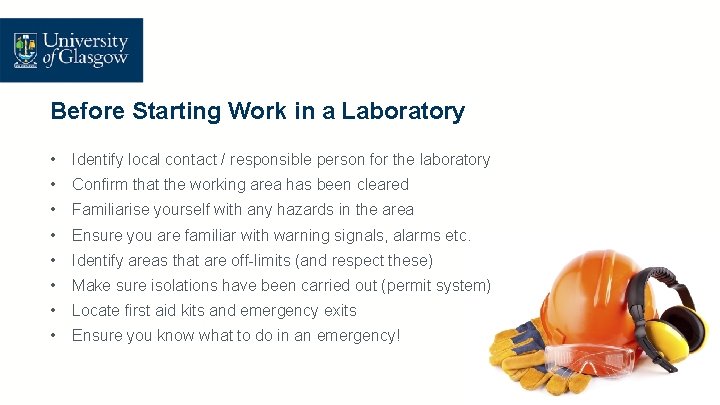 University of Glasgow

Before Starting Work in a Laboratory

• Identify local contact / responsible person for the laboratory
• Confirm that the working area has been cleared
• Familiarise yourself with any hazards in the area
• Ensure you are familiar with warning signals, alarms etc.
• Identify areas that are off-limits (and respect these)
• Make sure isolations have been carried out (permit system)
• Locate first aid kits and emergency exits
• Ensure you know what to do in an emergency!